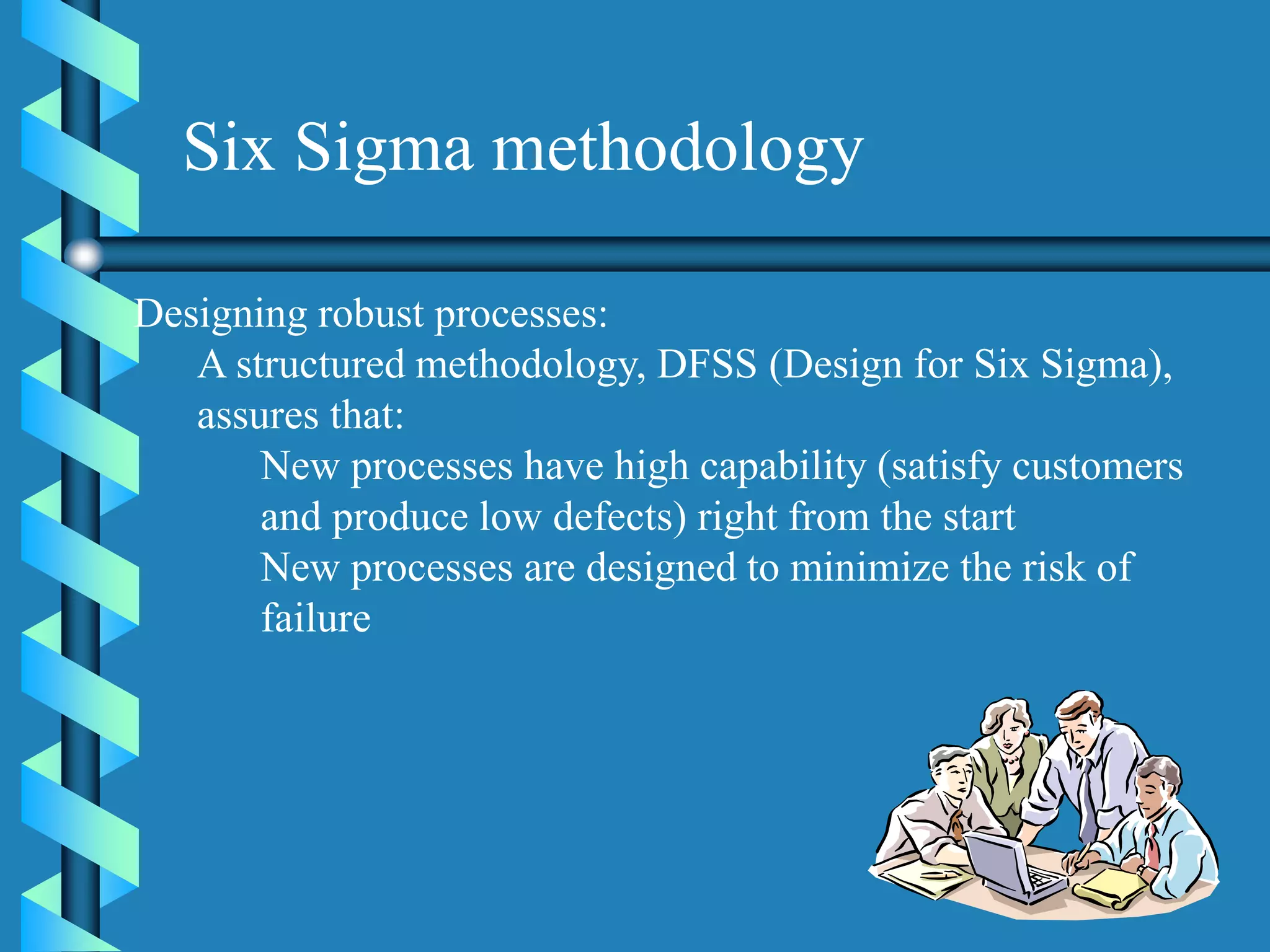 Six Sigma methodology

Designing robust processes:

A structured methodology, DFSS (Design for Six Sigma), assures that:

New processes have high capability (satisfy customers and produce low defects) right from the start

New processes are designed to minimize the risk of failure